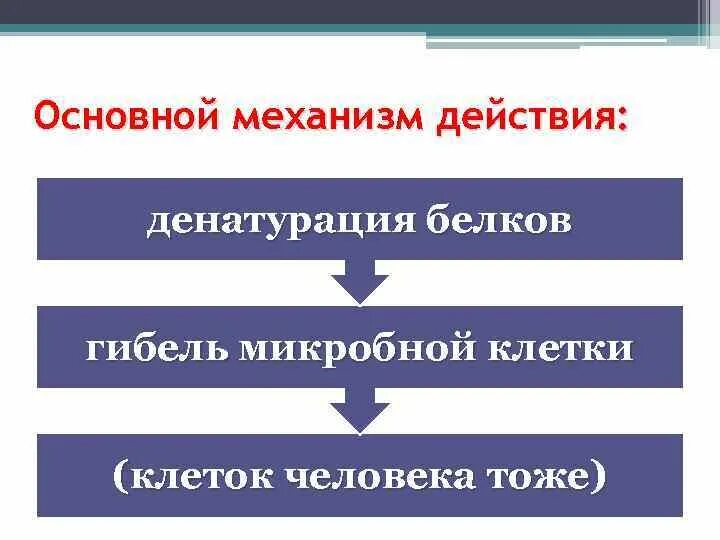 Основной механизм действия:

денатурация белков

гибель микробной клетки

(клеток человека тоже)